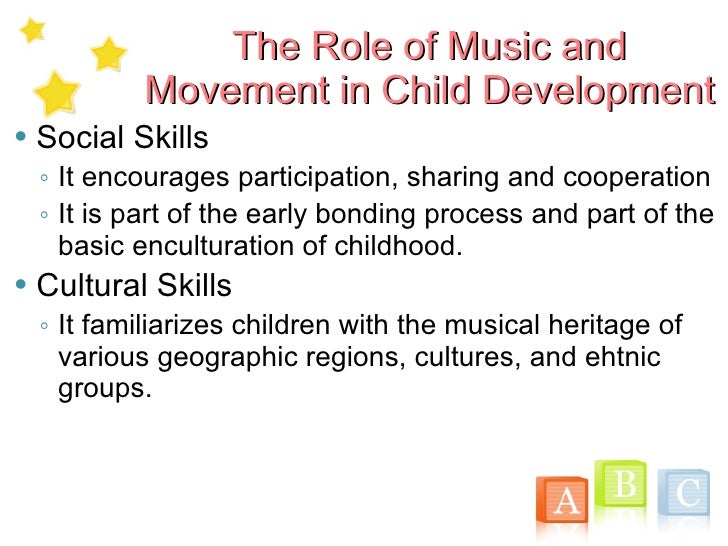 The Role of Music and Movement in Child Development

• Social Skills
◦ It encourages participation, sharing and cooperation
◦ It is part of the early bonding process and part of the basic enculturation of childhood.

• Cultural Skills
◦ It familiarizes children with the musical heritage of various geographic regions, cultures, and ehtnic groups.

A B C